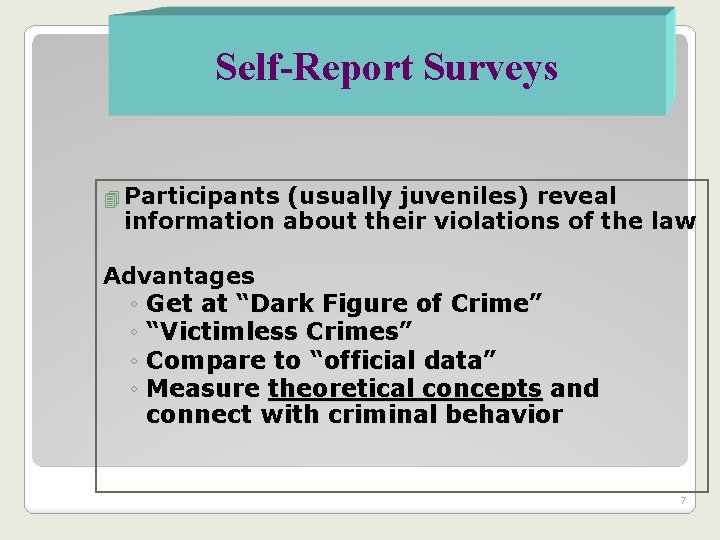 Self-Report Surveys

Participants (usually juveniles) reveal information about their violations of the law

Advantages
◦ Get at “Dark Figure of Crime”
◦ “Victimless Crimes”
◦ Compare to “official data”
◦ Measure theoretical concepts and connect with criminal behavior

7